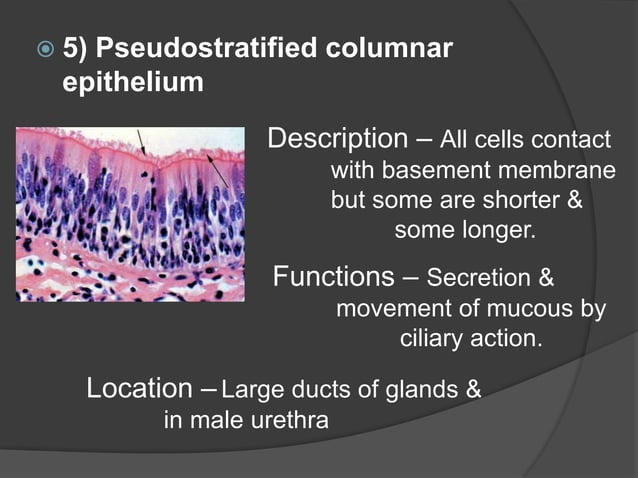 5) Pseudostratified columnar epithelium

Description – All cells contact with basement membrane but some are shorter & some longer.

Functions – Secretion & movement of mucous by ciliary action.

Location – Large ducts of glands & in male urethra